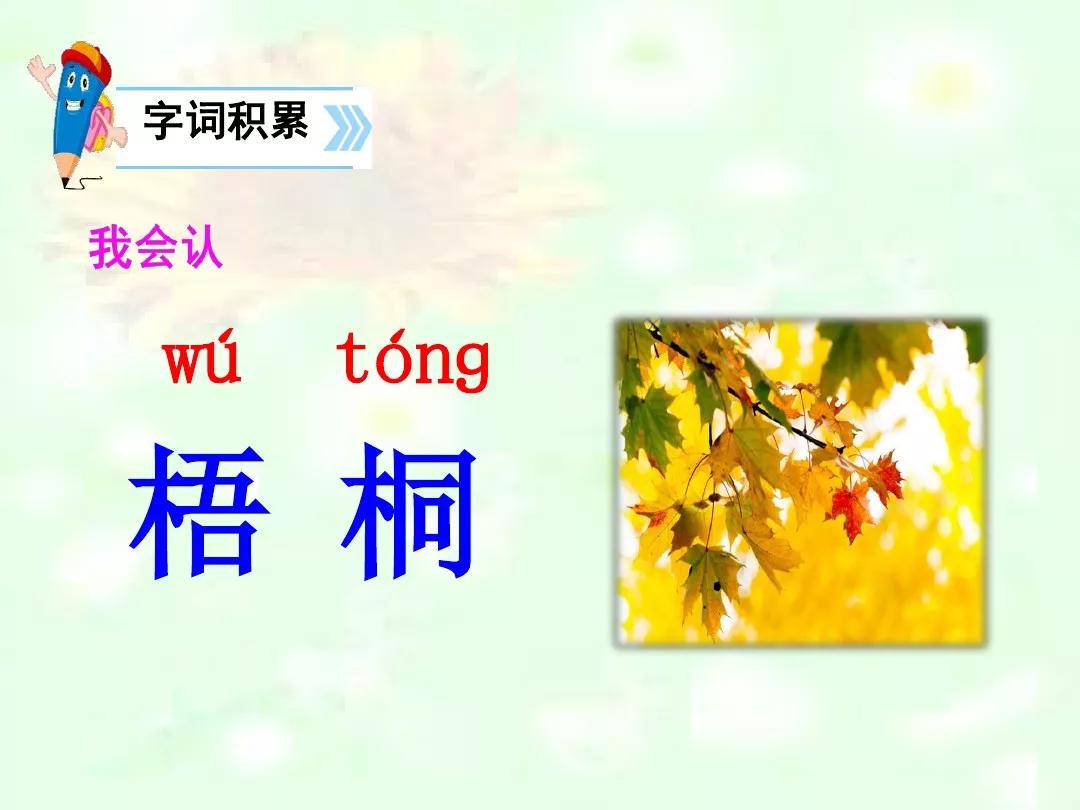 字词积累

我会认

wú tóng
梧 桐